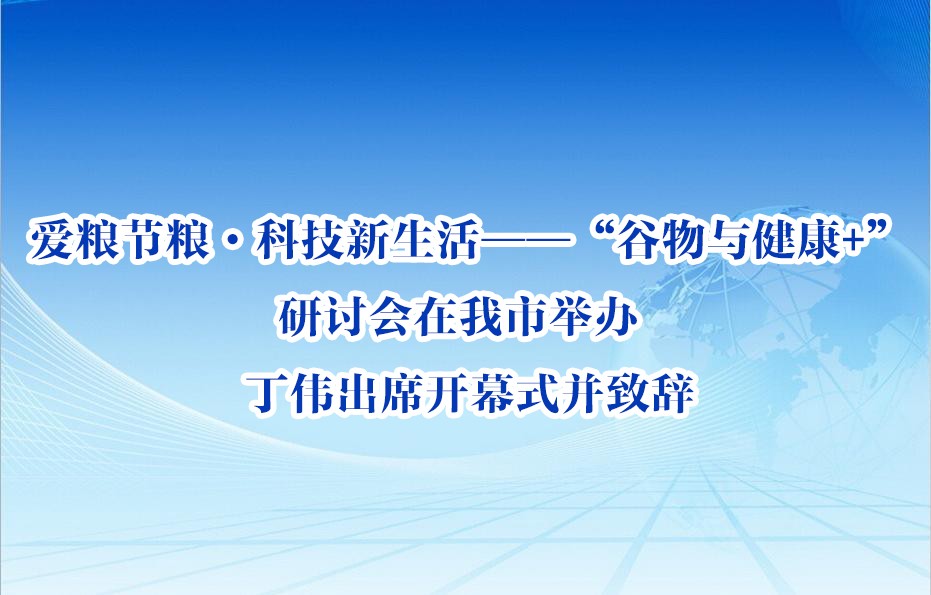 爱粮节粮·科技新生活——“谷物与健康+”
研讨会在我市举办
丁伟出席开幕式并致辞